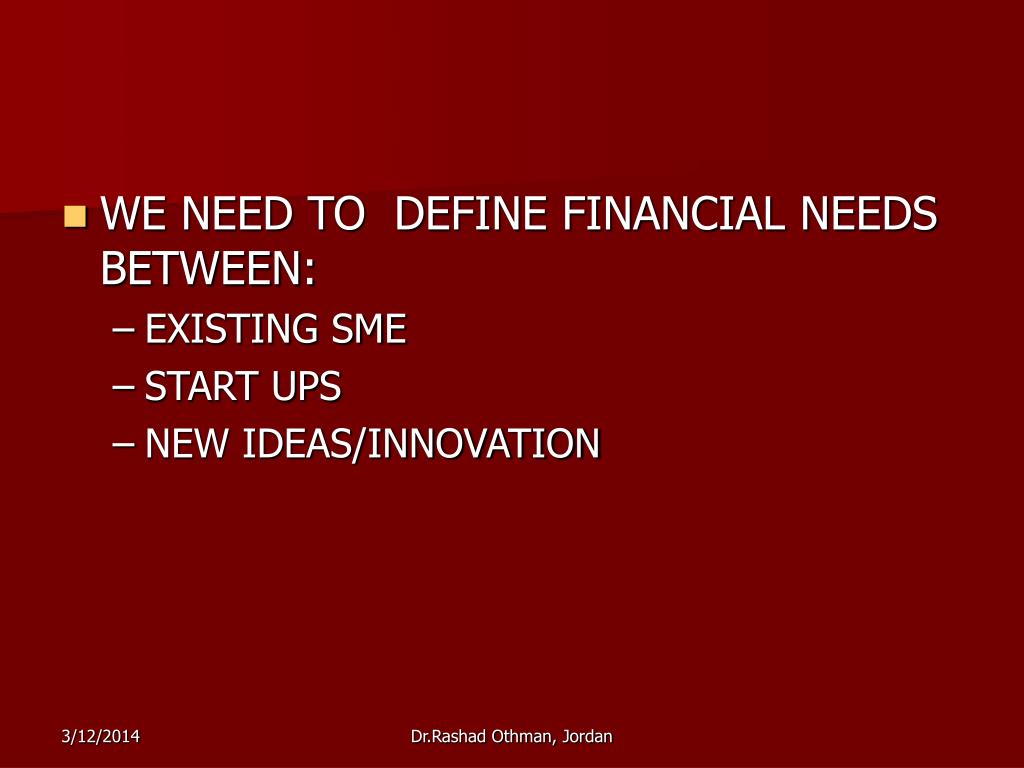 WE NEED TO DEFINE FINANCIAL NEEDS BETWEEN:

– EXISTING SME
– START UPS
– NEW IDEAS/INNOVATION

3/12/2014

Dr.Rashad Othman, Jordan